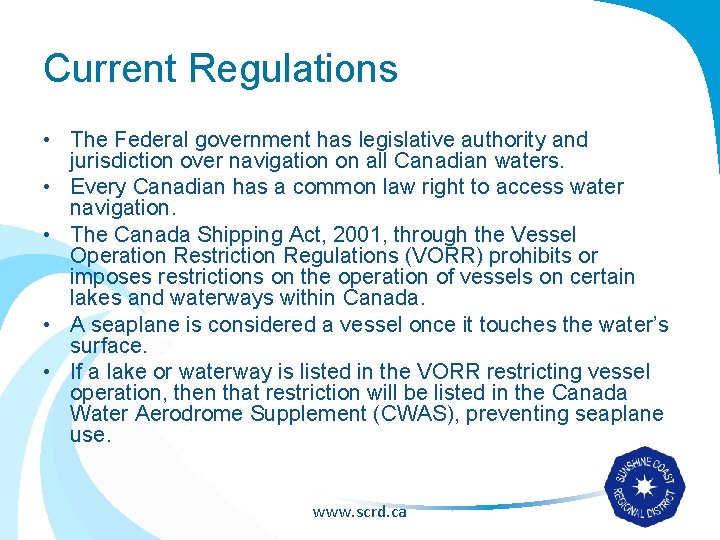 Current Regulations

• The Federal government has legislative authority and jurisdiction over navigation on all Canadian waters.
• Every Canadian has a common law right to access water navigation.
• The Canada Shipping Act, 2001, through the Vessel Operation Restriction Regulations (VORR) prohibits or imposes restrictions on the operation of vessels on certain lakes and waterways within Canada.
• A seaplane is considered a vessel once it touches the water's surface.
• If a lake or waterway is listed in the VORR restricting vessel operation, then that restriction will be listed in the Canada Water Aerodrome Supplement (CWAS), preventing seaplane use.

www.scrd.ca

SUNSHINE COAST REGIONAL DISTRICT